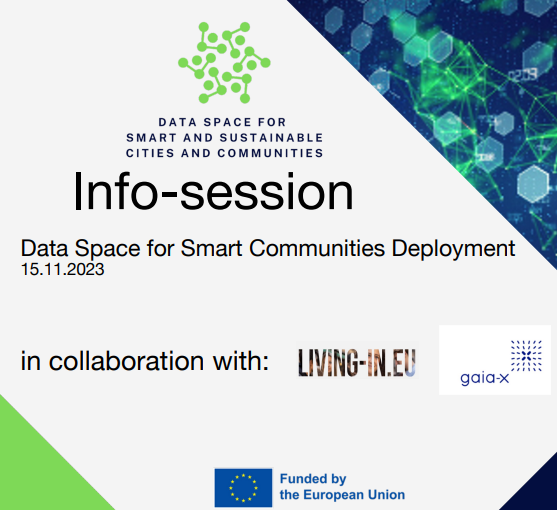 DATA SPACE FOR
SMART AND SUSTAINABLE
CITIES AND COMMUNITIES

Info-session

Data Space for Smart Communities Deployment
15.11.2023

in collaboration with:

LIVING-IN.EU

gaia-x

Funded by
the European Union